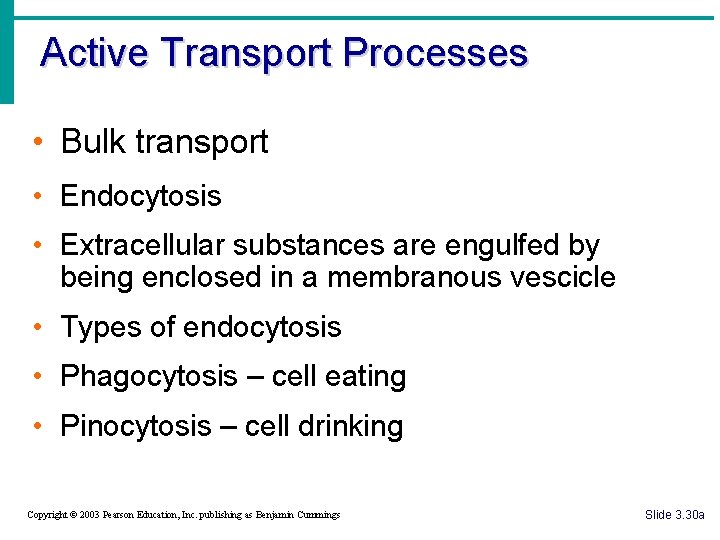 Active Transport Processes

• Bulk transport
• Endocytosis
• Extracellular substances are engulfed by being enclosed in a membranous vescicle
• Types of endocytosis
• Phagocytosis – cell eating
• Pinocytosis – cell drinking

Copyright © 2003 Pearson Education, Inc. publishing as Benjamin Cummings

Slide 3.30a